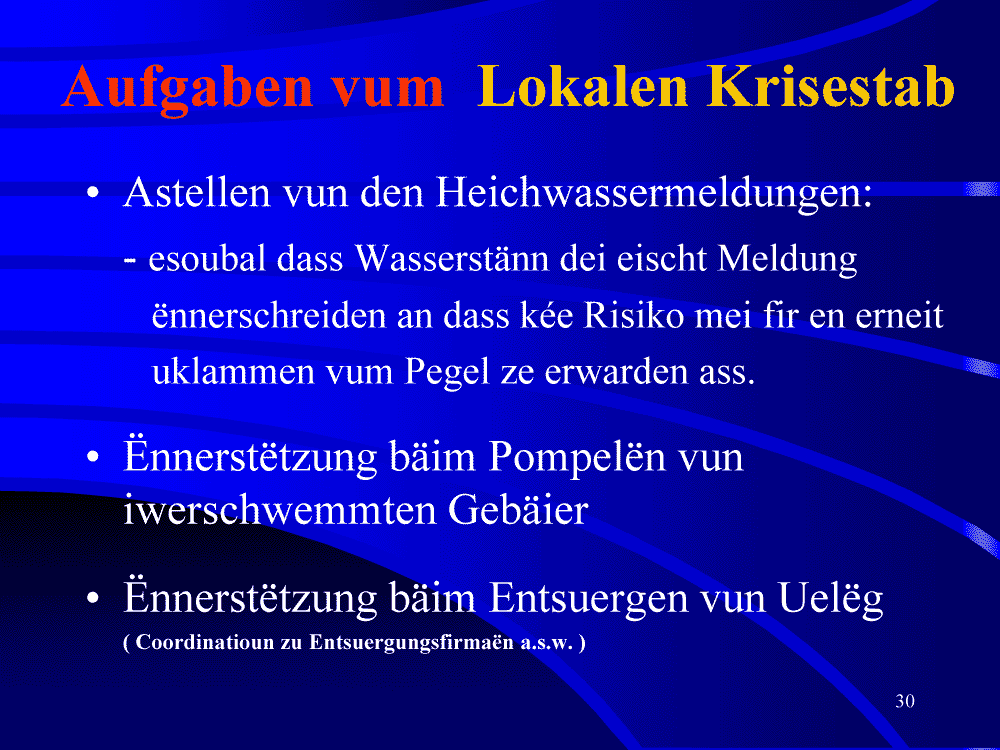 Aufgaben vum Lokalen Krisestab

• Astellen vun den Heichwassermeldungen:

- esoubal dass Wasserstänn dei eischt Meldung ënnerschreiden an dass kée Risiko mei fir en erneit uklammen vum Pegel ze erwarden ass.

• Ënnerstëtzung bäim Pompelën vun iwerschwemmten Gebäier

• Ënnerstëtzung bäim Entsuergen vun Uelëg
( Coordinatioun zu Entsuergungsfirmaën a.s.w. )

30